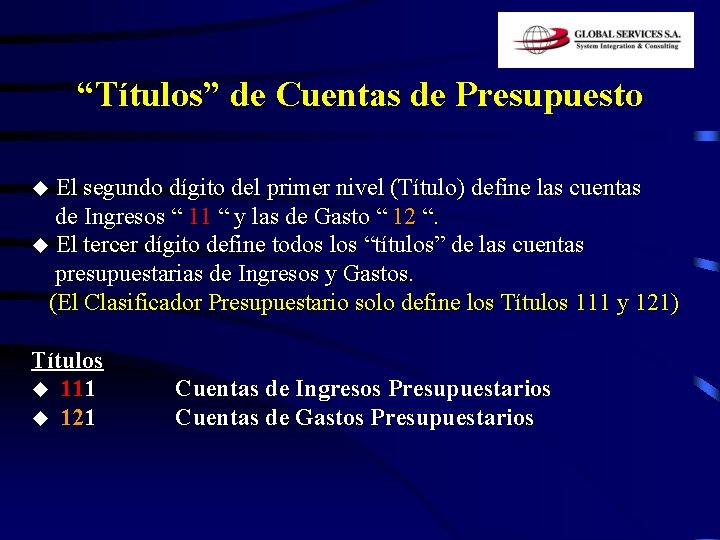 GLOBAL SERVICES S.A.
System Integration & Consulting

“Títulos” de Cuentas de Presupuesto

◆ El segundo dígito del primer nivel (Título) define las cuentas de Ingresos “ 11 “ y las de Gasto “ 12 “.
◆ El tercer dígito define todos los “títulos” de las cuentas presupuestarias de Ingresos y Gastos.
(El Clasificador Presupuestario solo define los Títulos 111 y 121)

Títulos
◆ 111 Cuentas de Ingresos Presupuestarios
◆ 121 Cuentas de Gastos Presupuestarios